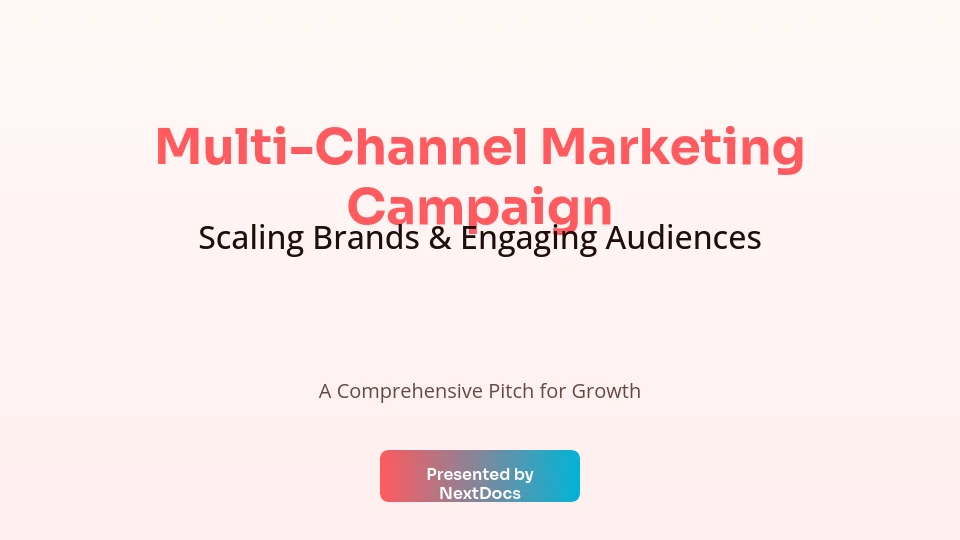 Multi-Channel Marketing Campaign

Scaling Brands & Engaging Audiences

A Comprehensive Pitch for Growth

Presented by NextDocs